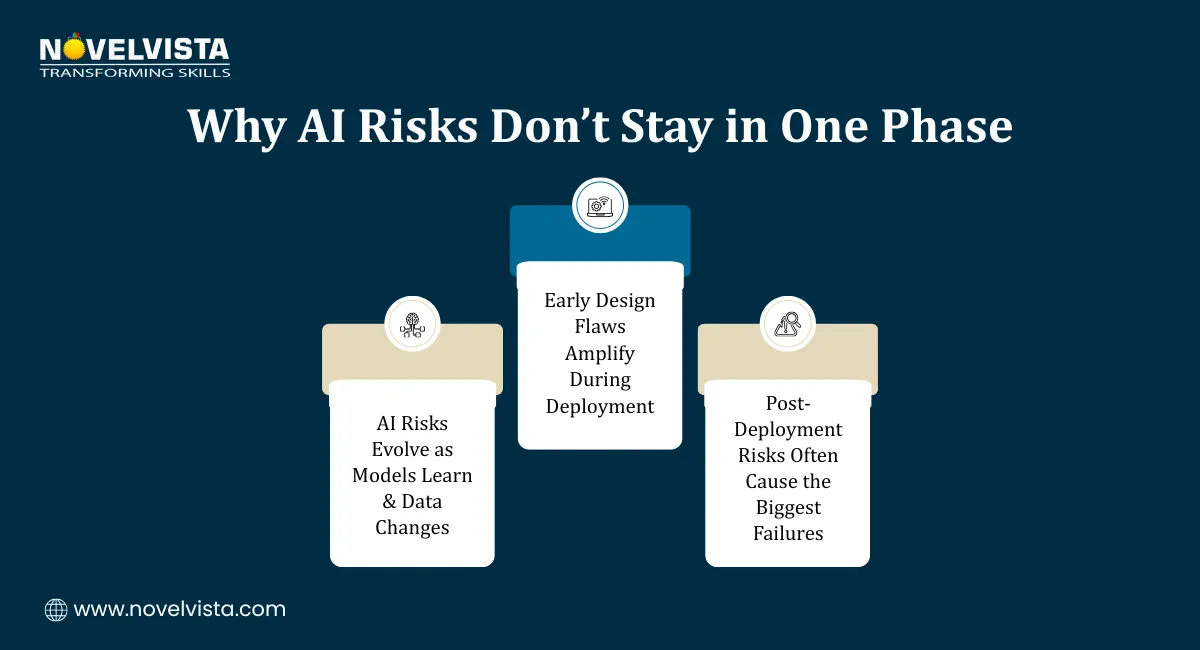 NOVELVISTA
TRANSFORMING SKILLS

Why AI Risks Don't Stay in One Phase

AI Risks Evolve as Models Learn & Data Changes

Early Design Flaws Amplify During Deployment

Post-Deployment Risks Often Cause the Biggest Failures

www.novelvista.com